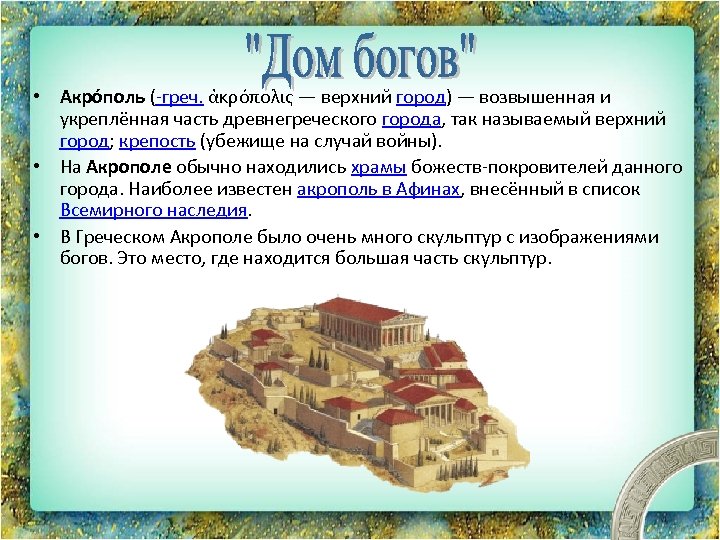 "Дом богов"

• Акро́поль (-греч. ἀκρόπολις — верхний город) — возвышенная и укреплённая часть древнегреческого города, так называемый верхний город; крепость (убежище на случай войны).

• На Акрополе обычно находились храмы божеств-покровителей данного города. Наиболее известен акрополь в Афинах, внесённый в список Всемирного наследия.

• В Греческом Акрополе было очень много скульптур с изображениями богов. Это место, где находится большая часть скульптур.